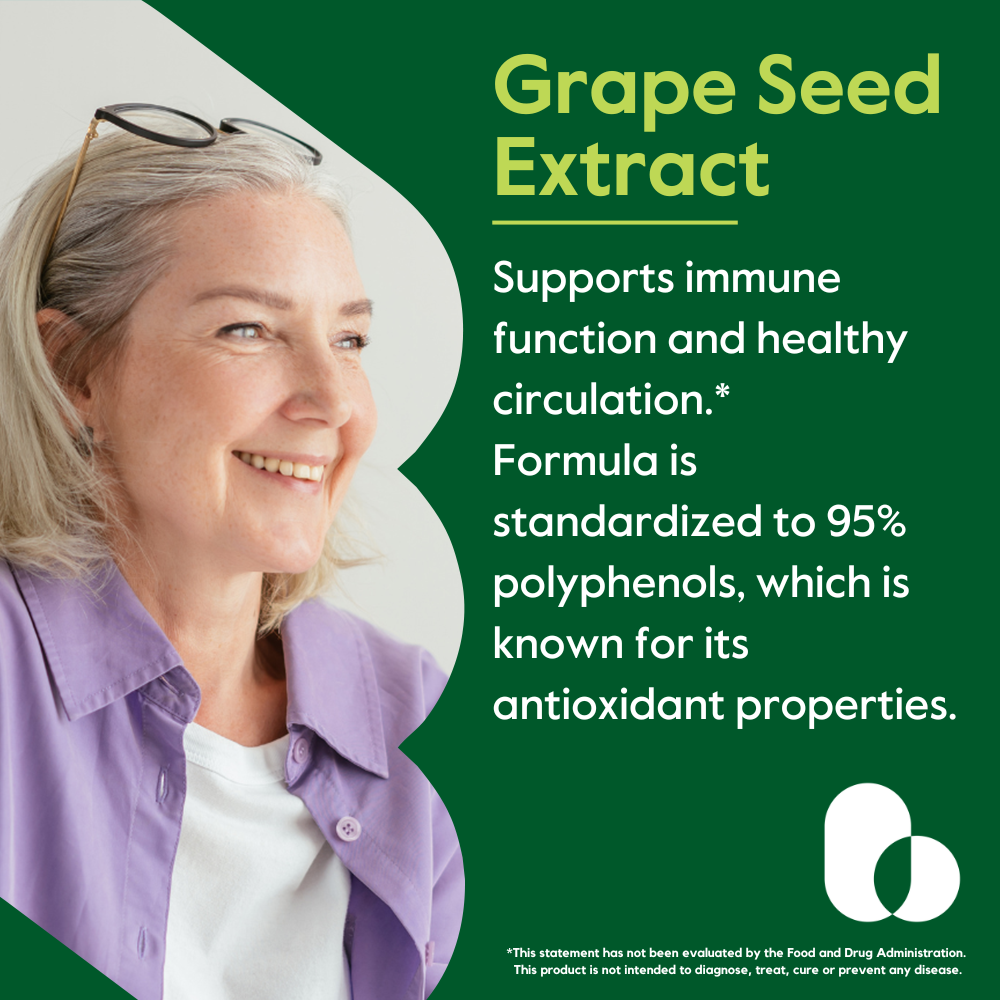 Grape Seed Extract

Supports immune function and healthy circulation.* Formula is standardized to 95% polyphenols, which is known for its antioxidant properties.

*This statement has not been evaluated by the Food and Drug Administration. This product is not intended to diagnose, treat, cure or prevent any disease.